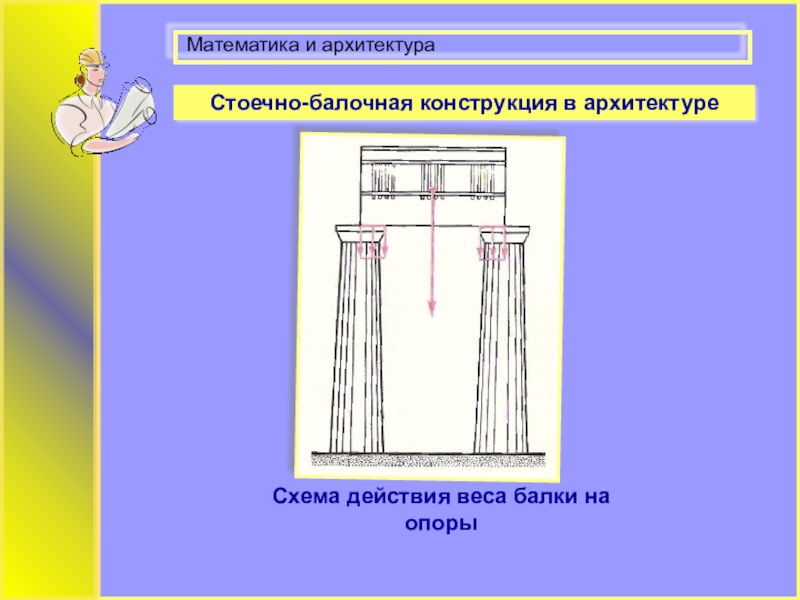 Математика и архитектура

Стоечно-балочная конструкция в архитектуре

Схема действия веса балки на опоры